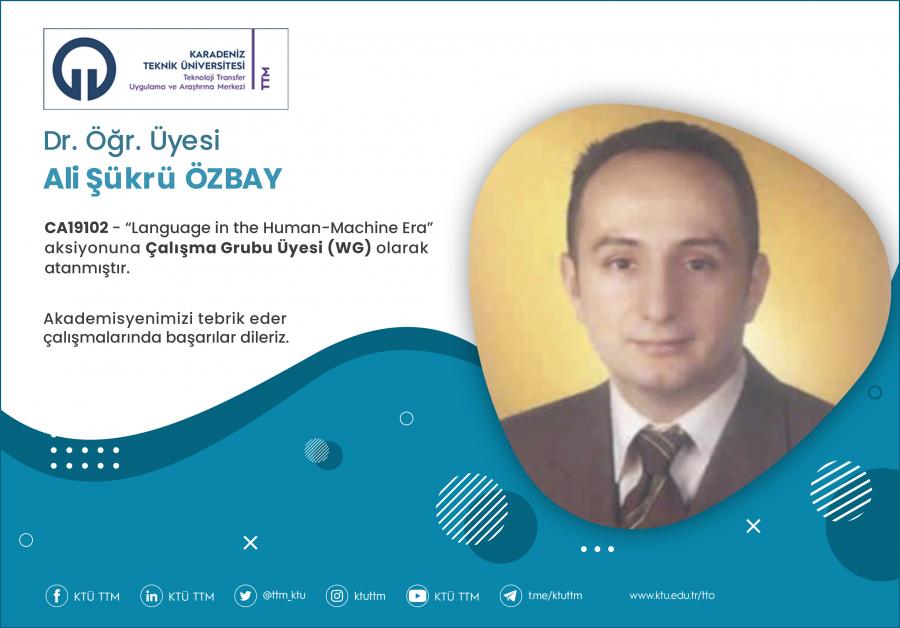 KARADENİZ TEKNİK ÜNİVERSİTESİ
Teknoloji Transfer Uygulama ve Araştırma Merkezi
TTM

Dr. Öğr. Üyesi
Ali Şükrü ÖZBAY

CA19102 - "Language in the Human-Machine Era" aksiyonuna Çalışma Grubu Üyesi (WG) olarak atanmıştır.

Akademisyenimizi tebrik eder çalışmalarında başarılar dileriz.

KTÜ TTM KTÜ TTM @ttm_ktu ktuttm KTÜ TTM t.me/ktuttm www.ktu.edu.tr/tto